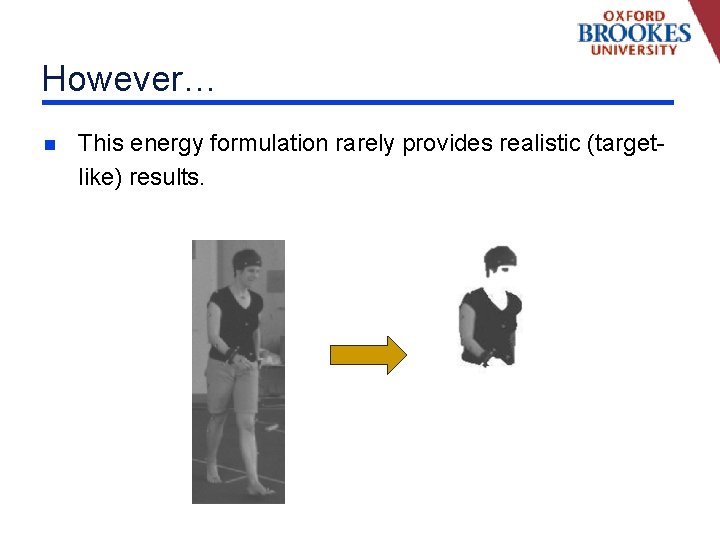 OXFORD
BROOKES
UNIVERSITY

However…

This energy formulation rarely provides realistic (target-like) results.